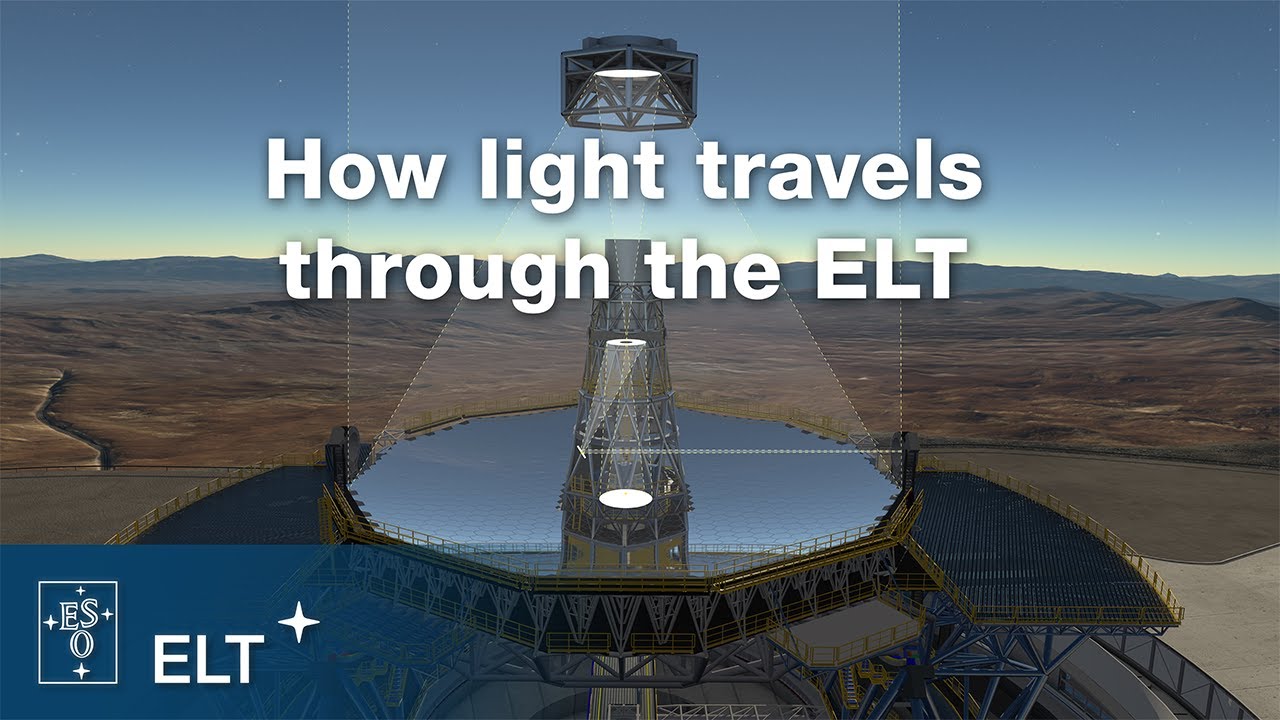 How light travels through the ELT

ESO

ELT